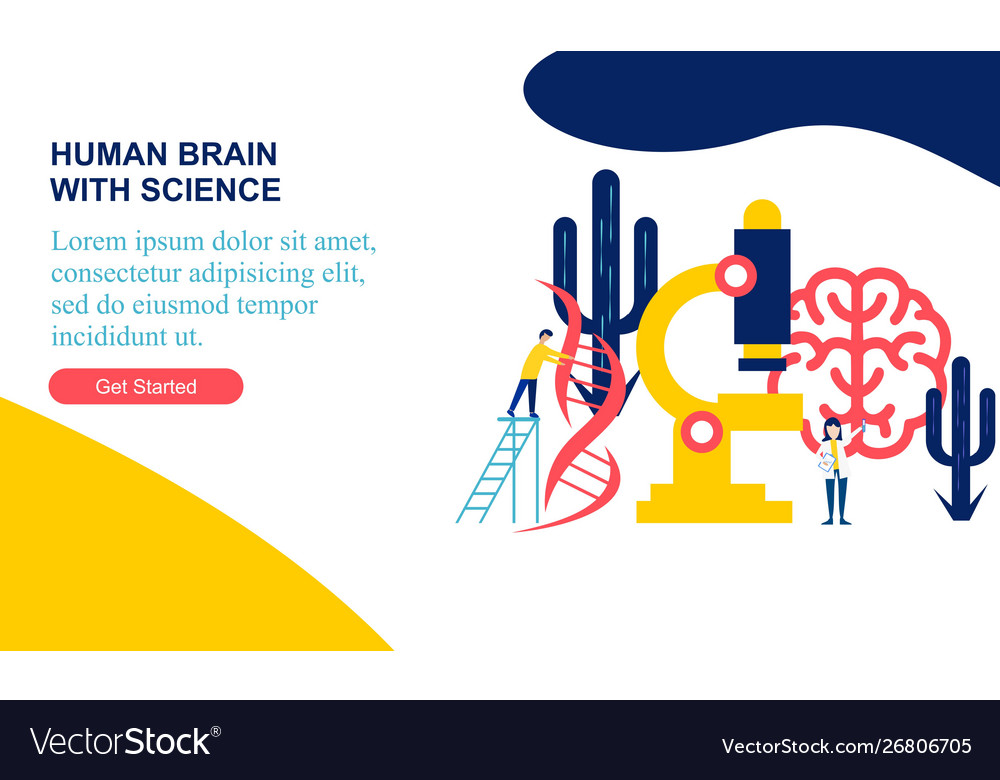 HUMAN BRAIN
WITH SCIENCE

Lorem ipsum dolor sit amet, consectetur adipisicing elit, sed do eiusmod tempor incididunt ut.

Get Started

VectorStock®

VectorStock.com/26806705